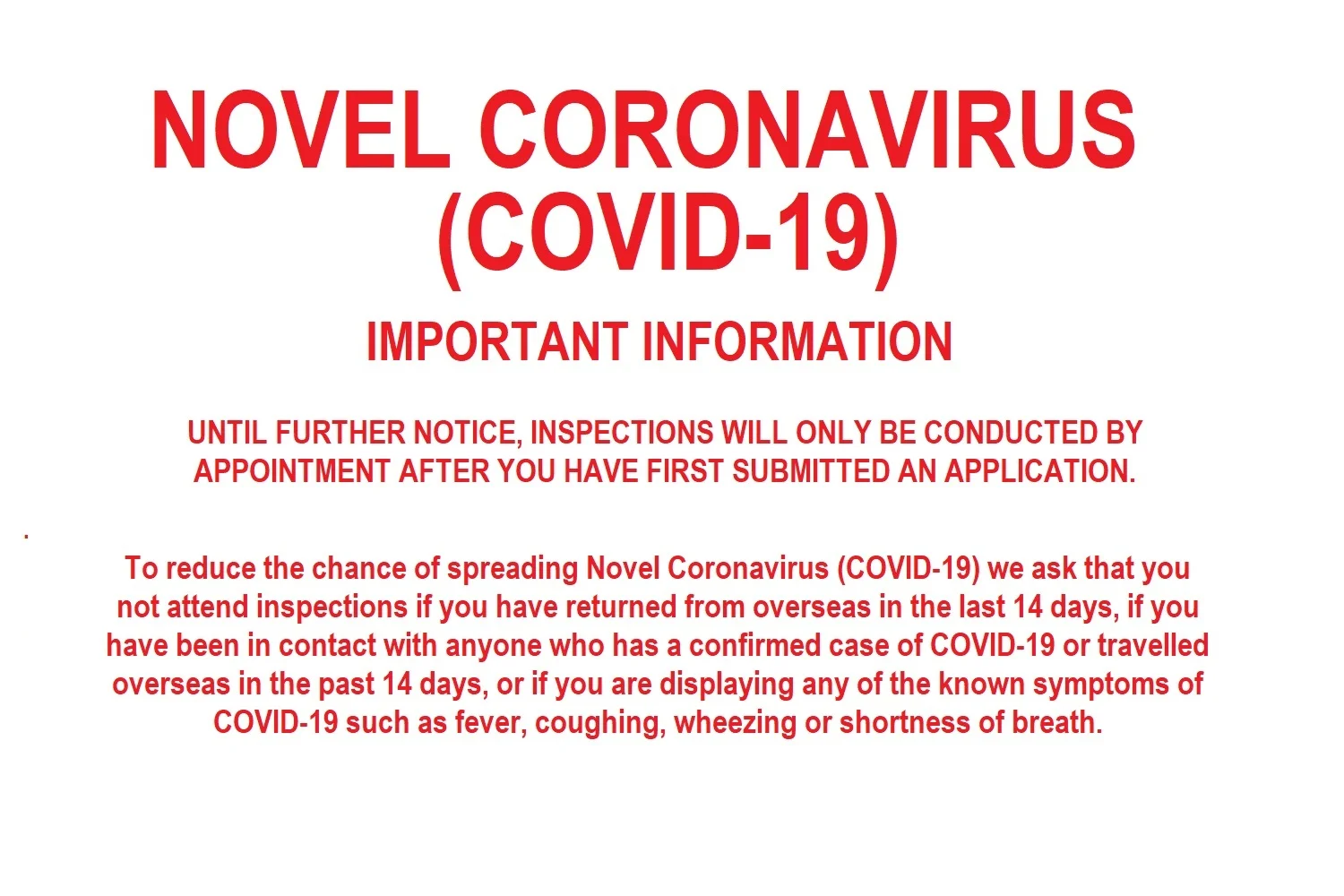 NOVEL CORONAVIRUS (COVID-19)

IMPORTANT INFORMATION

UNTIL FURTHER NOTICE, INSPECTIONS WILL ONLY BE CONDUCTED BY APPOINTMENT AFTER YOU HAVE FIRST SUBMITTED AN APPLICATION.

.

To reduce the chance of spreading Novel Coronavirus (COVID-19) we ask that you not attend inspections if you have returned from overseas in the last 14 days, if you have been in contact with anyone who has a confirmed case of COVID-19 or travelled overseas in the past 14 days, or if you are displaying any of the known symptoms of COVID-19 such as fever, coughing, wheezing or shortness of breath.